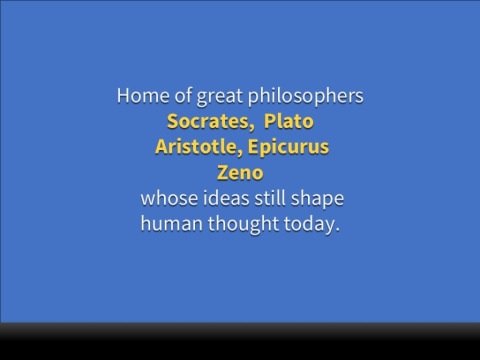 Home of great philosophers
Socrates, Plato
Aristotle, Epicurus
Zeno
whose ideas still shape human thought today.